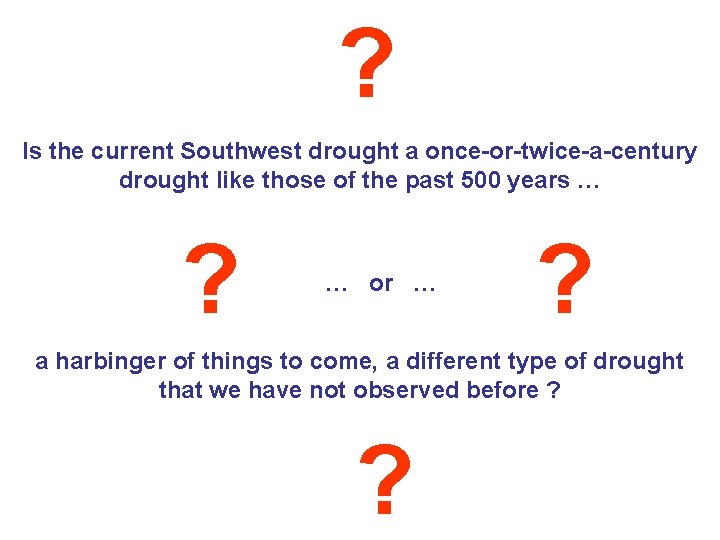 ?

Is the current Southwest drought a once-or-twice-a-century drought like those of the past 500 years …

? … or … ?

a harbinger of things to come, a different type of drought that we have not observed before ?

?